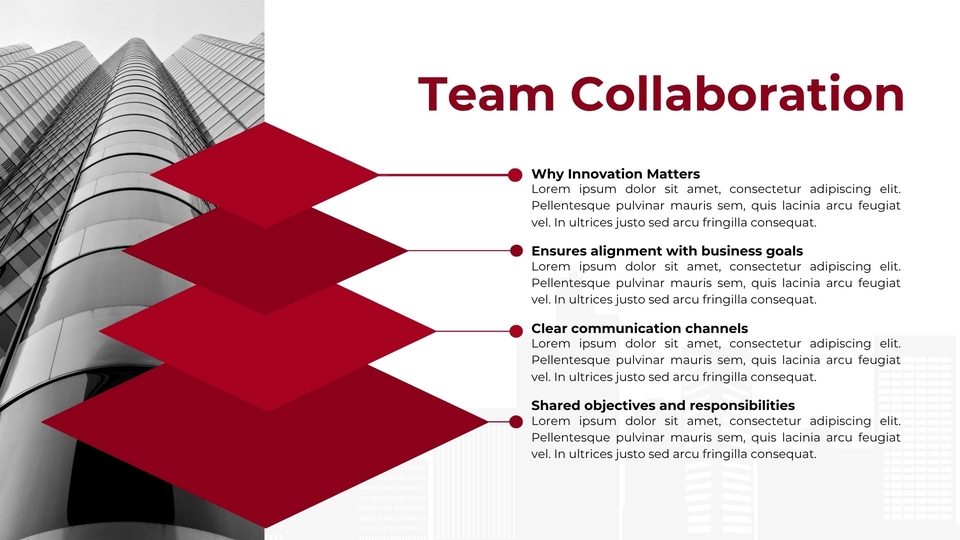 Team Collaboration

Why Innovation Matters
Lorem ipsum dolor sit amet, consectetur adipiscing elit. Pellentesque pulvinar mauris sem, quis lacinia arcu feugiat vel. In ultrices justo sed arcu fringilla consequat.

Ensures alignment with business goals
Lorem ipsum dolor sit amet, consectetur adipiscing elit. Pellentesque pulvinar mauris sem, quis lacinia arcu feugiat vel. In ultrices justo sed arcu fringilla consequat.

Clear communication channels
Lorem ipsum dolor sit amet, consectetur adipiscing elit. Pellentesque pulvinar mauris sem, quis lacinia arcu feugiat vel. In ultrices justo sed arcu fringilla consequat.

Shared objectives and responsibilities
Lorem ipsum dolor sit amet, consectetur adipiscing elit. Pellentesque pulvinar mauris sem, quis lacinia arcu feugiat vel. In ultrices justo sed arcu fringilla consequat.